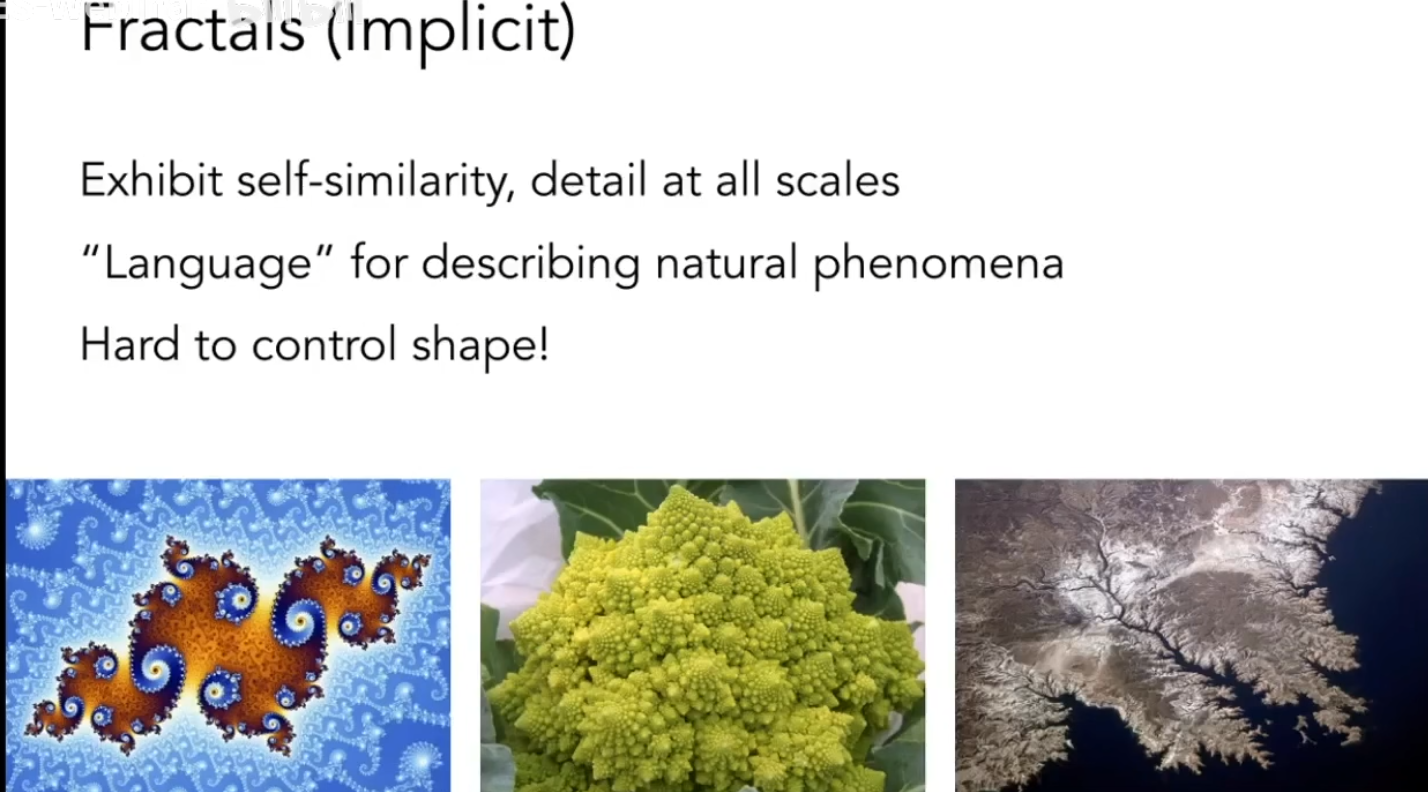 Fractals (Implicit)

Exhibit self-similarity, detail at all scales

"Language" for describing natural phenomena

Hard to control shape!